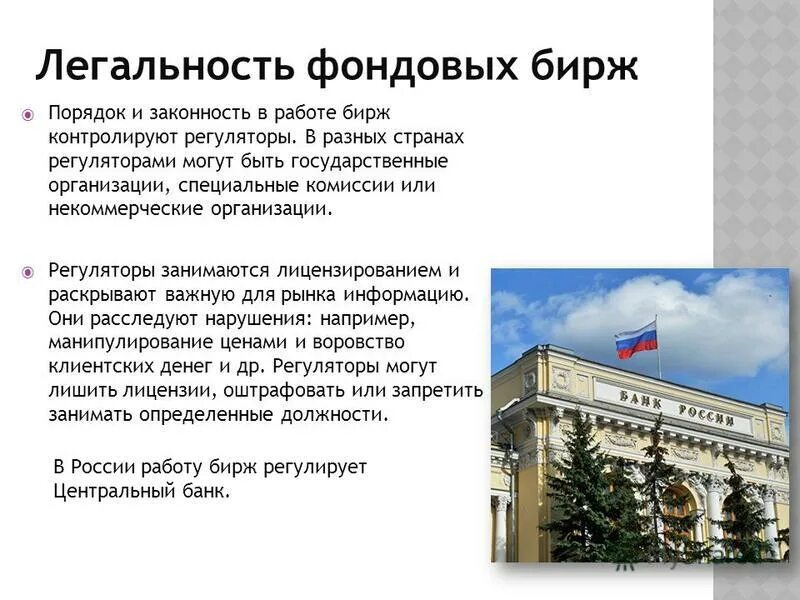 Легальность фондовых бирж

Порядок и законность в работе бирж контролируют регуляторы. В разных странах регуляторами могут быть государственные организации, специальные комиссии или некоммерческие организации.

Регуляторы занимаются лицензированием и раскрывают важную для рынка информацию. Они расследуют нарушения: например, манипулирование ценами и воровство клиентских денег и др. Регуляторы могут лишить лицензии, оштрафовать или запретить занимать определенные должности.

В России работу бирж регулирует Центральный банк.

БАНК РОССИИ